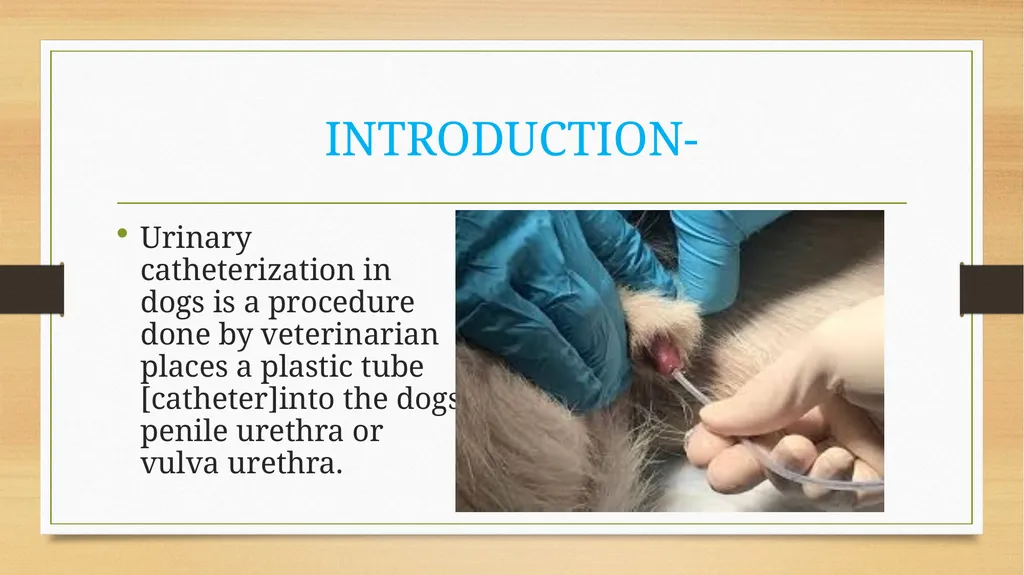 INTRODUCTION-

• Urinary catheterization in dogs is a procedure done by veterinarian places a plastic tube [catheter]into the dogs penile urethra or vulva urethra.